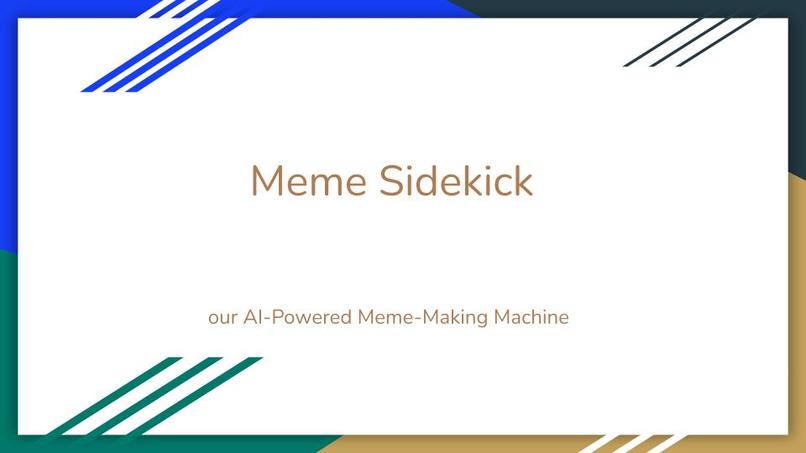 Meme Sidekick

our AI-Powered Meme-Making Machine